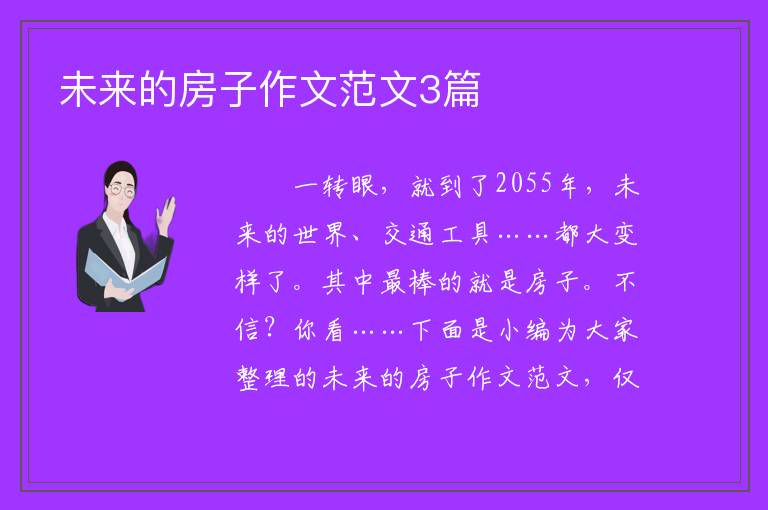 未来的房子作文范文3篇

一转眼，就到了2055年，未来的世界、交通工具……都大变样了。其中最棒的就是房子。不信？你看……下面是小编为大家整理的未来的房子作文范文，仅